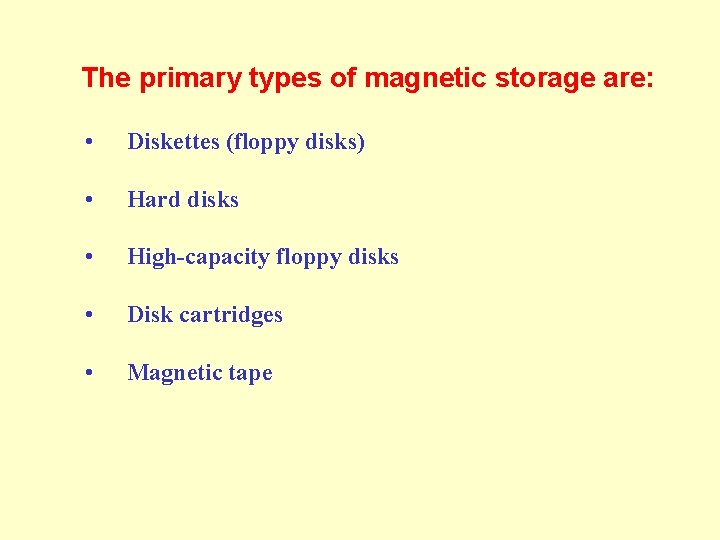 The primary types of magnetic storage are:

• Diskettes (floppy disks)

• Hard disks

• High-capacity floppy disks

• Disk cartridges

• Magnetic tape